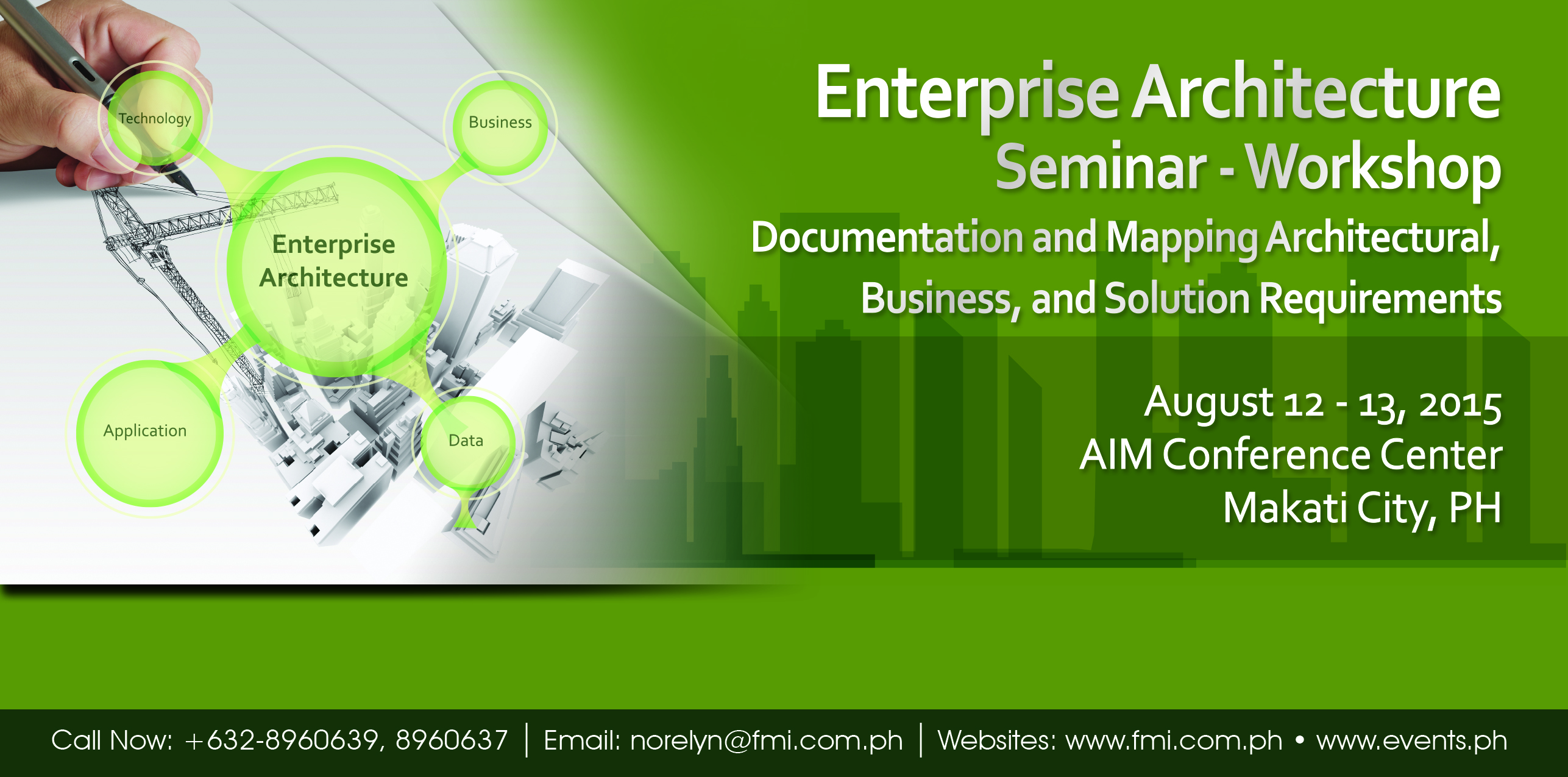 Technology

Business

Enterprise Architecture

Application

Data

Enterprise Architecture
Seminar - Workshop
Documentation and Mapping Architectural, Business, and Solution Requirements

August 12 - 13, 2015
AIM Conference Center
Makati City, PH

Call Now: +632-8960639, 8960637 | Email: norelyn@fmi.com.ph | Websites: www.fmi.com.ph • www.events.ph